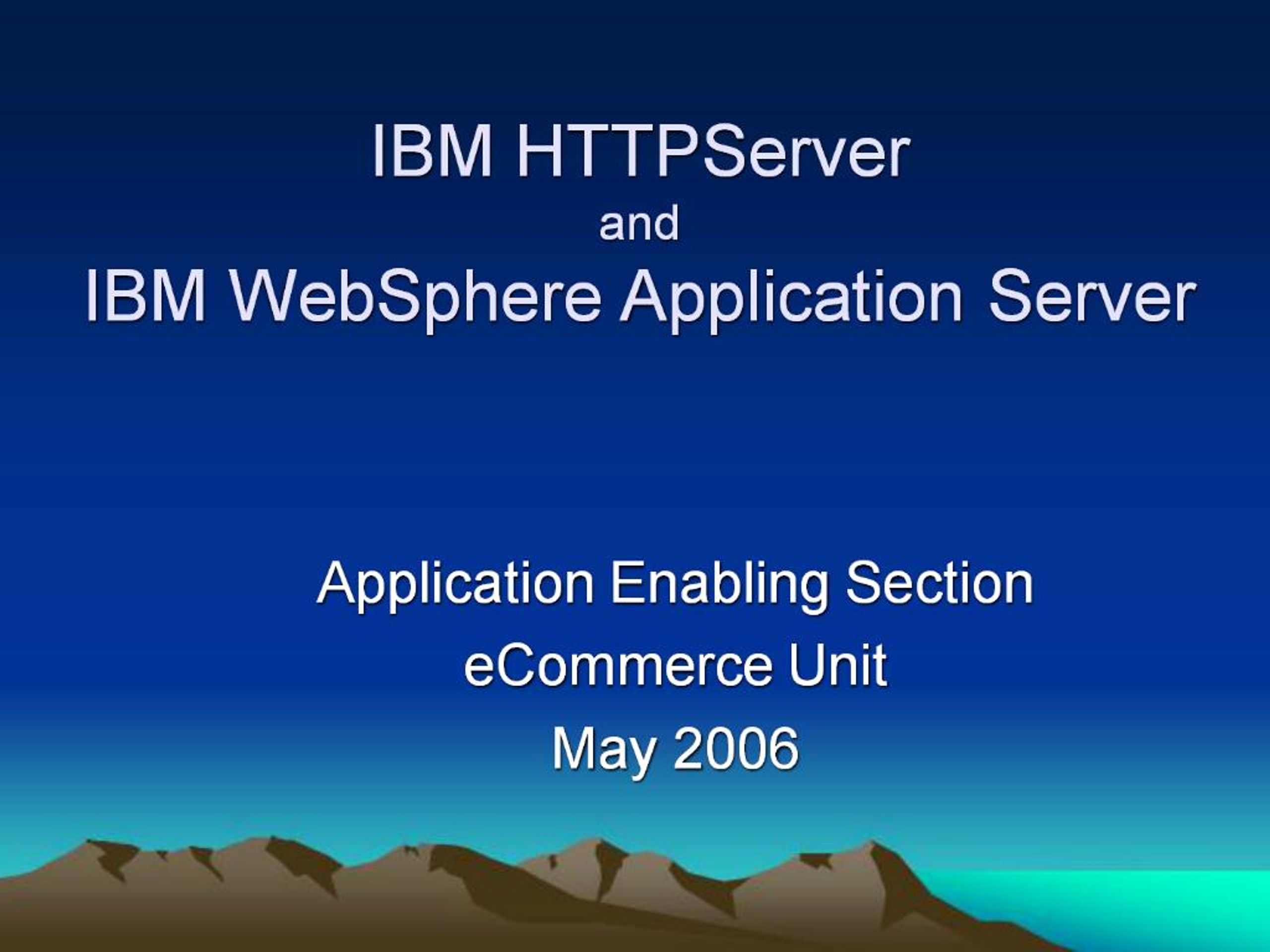 IBM HTTPServer
and
IBM WebSphere Application Server

Application Enabling Section
eCommerce Unit
May 2006